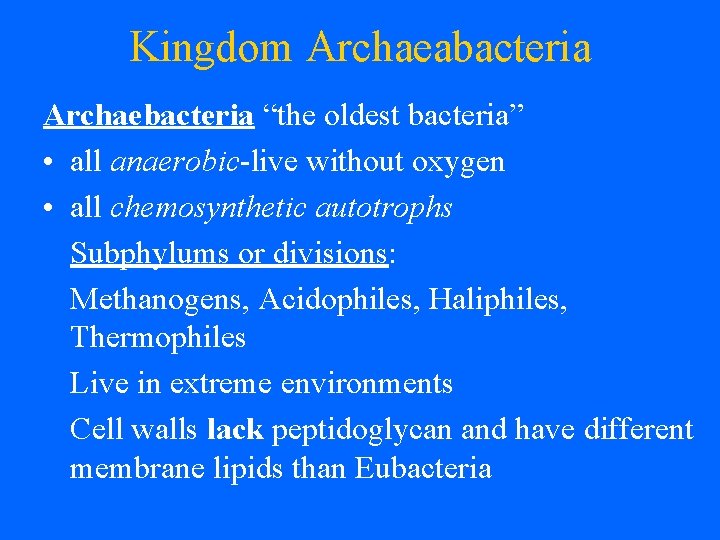 Kingdom Archaeabacteria

Archaebacteria "the oldest bacteria"

• all anaerobic-live without oxygen
• all chemosynthetic autotrophs

Subphylums or divisions:

Methanogens, Acidophiles, Haliphiles, Thermophiles

Live in extreme environments

Cell walls lack peptidoglycan and have different membrane lipids than Eubacteria